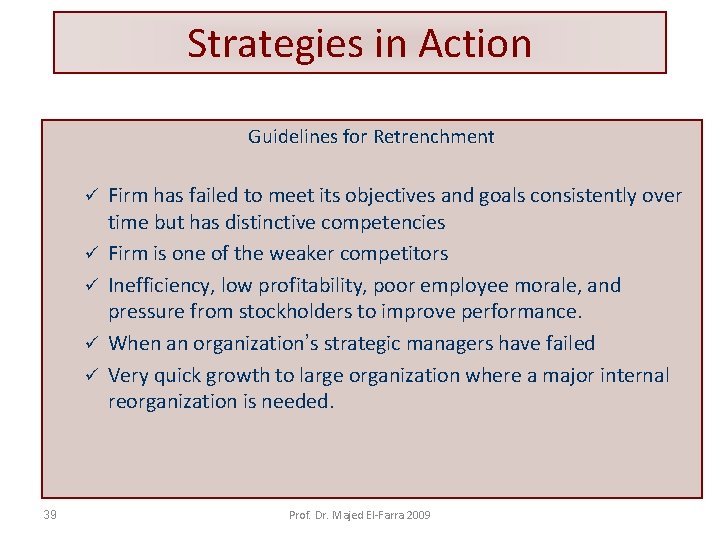 Strategies in Action

Guidelines for Retrenchment

✓ Firm has failed to meet its objectives and goals consistently over time but has distinctive competencies

✓ Firm is one of the weaker competitors

✓ Inefficiency, low profitability, poor employee morale, and pressure from stockholders to improve performance.

✓ When an organization's strategic managers have failed

✓ Very quick growth to large organization where a major internal reorganization is needed.

39

Prof. Dr. Majed El-Farra 2009